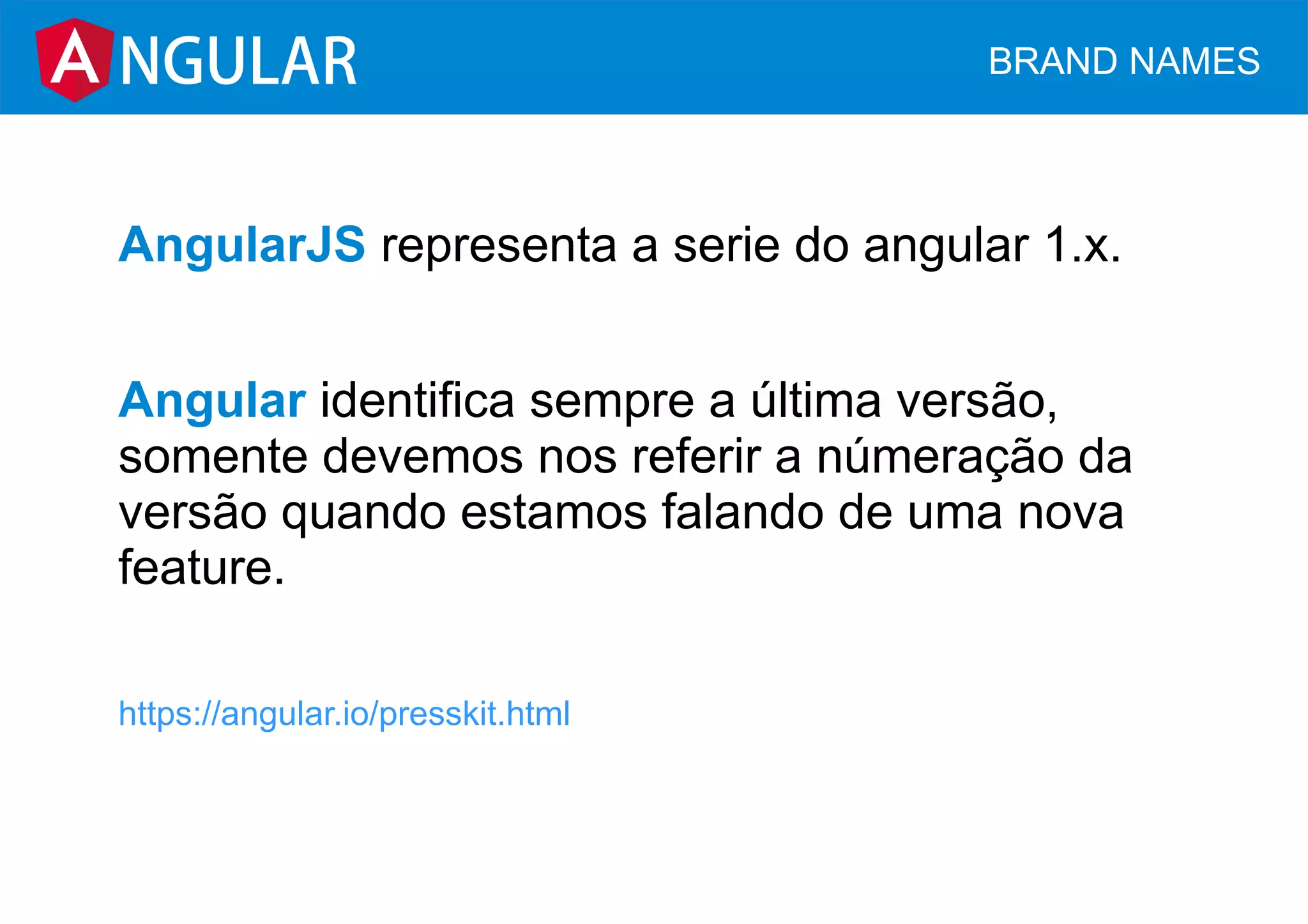 ANGULAR

BRAND NAMES

AngularJS representa a serie do angular 1.x.

Angular identifica sempre a última versão, somente devemos nos referir a númeração da versão quando estamos falando de uma nova feature.

https://angular.io/presskit.html